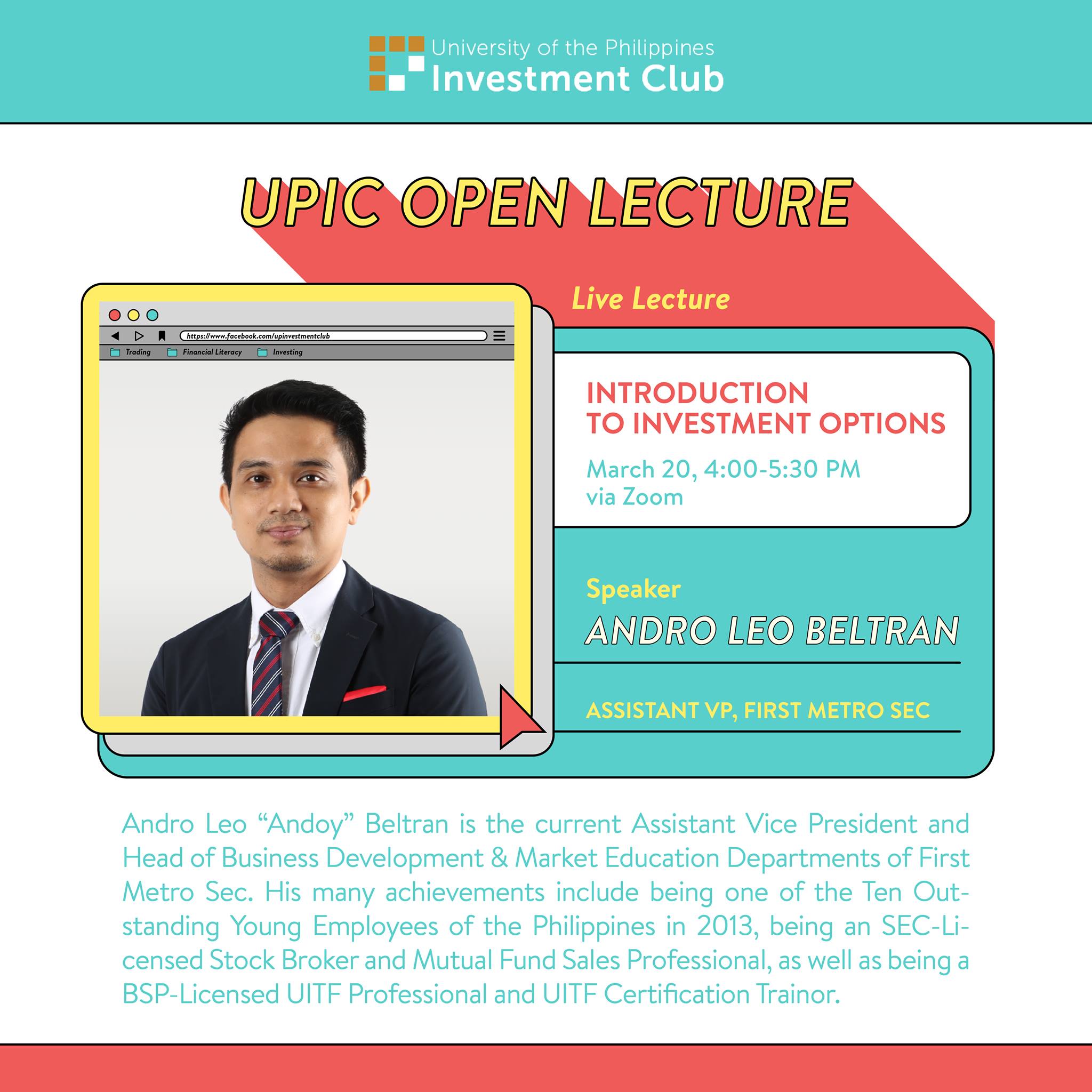 University of the Philippines
Investment Club

UPIC OPEN LECTURE

https://www.facebook.com/upinvestmentclub

Trading
Financial Literacy
Investing

Live Lecture

INTRODUCTION TO INVESTMENT OPTIONS

March 20, 4:00-5:30 PM
via Zoom

Speaker
ANDRO LEO BELTRAN

ASSISTANT VP, FIRST METRO SEC

Andro Leo “Andoy” Beltran is the current Assistant Vice President and Head of Business Development & Market Education Departments of First Metro Sec. His many achievements include being one of the Ten Outstanding Young Employees of the Philippines in 2013, being an SEC-Licensed Stock Broker and Mutual Fund Sales Professional, as well as being a BSP-Licensed UITF Professional and UITF Certification Trainor.